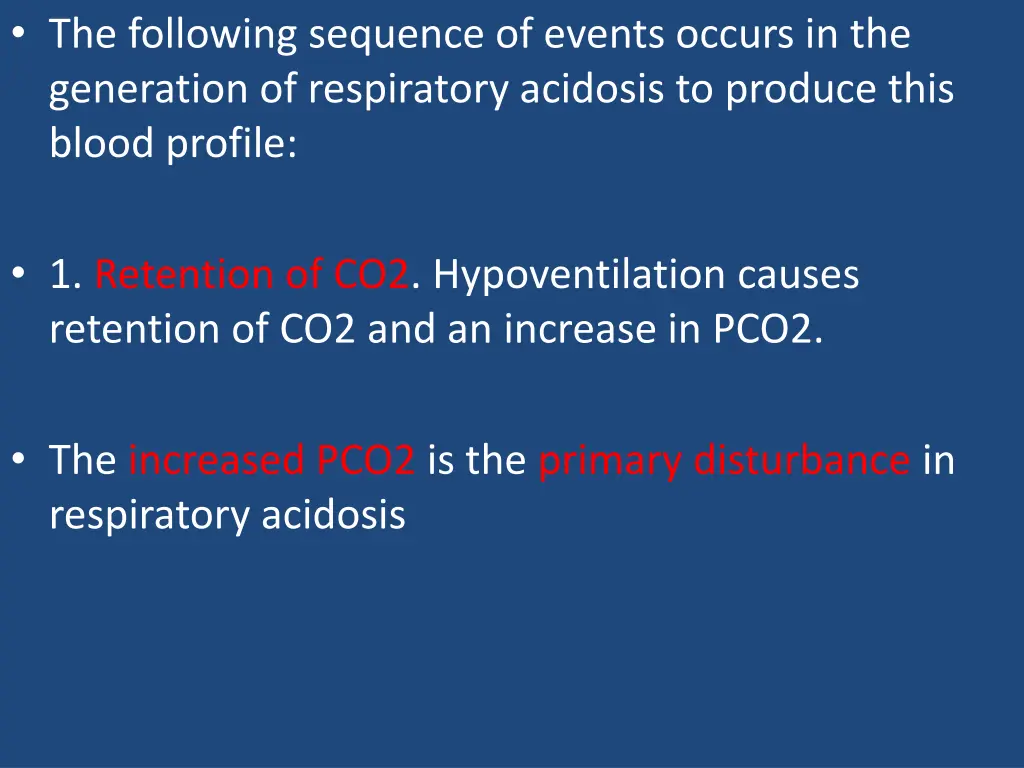 • The following sequence of events occurs in the generation of respiratory acidosis to produce this blood profile:

• 1. Retention of CO2. Hypoventilation causes retention of CO2 and an increase in PCO2.

• The increased PCO2 is the primary disturbance in respiratory acidosis